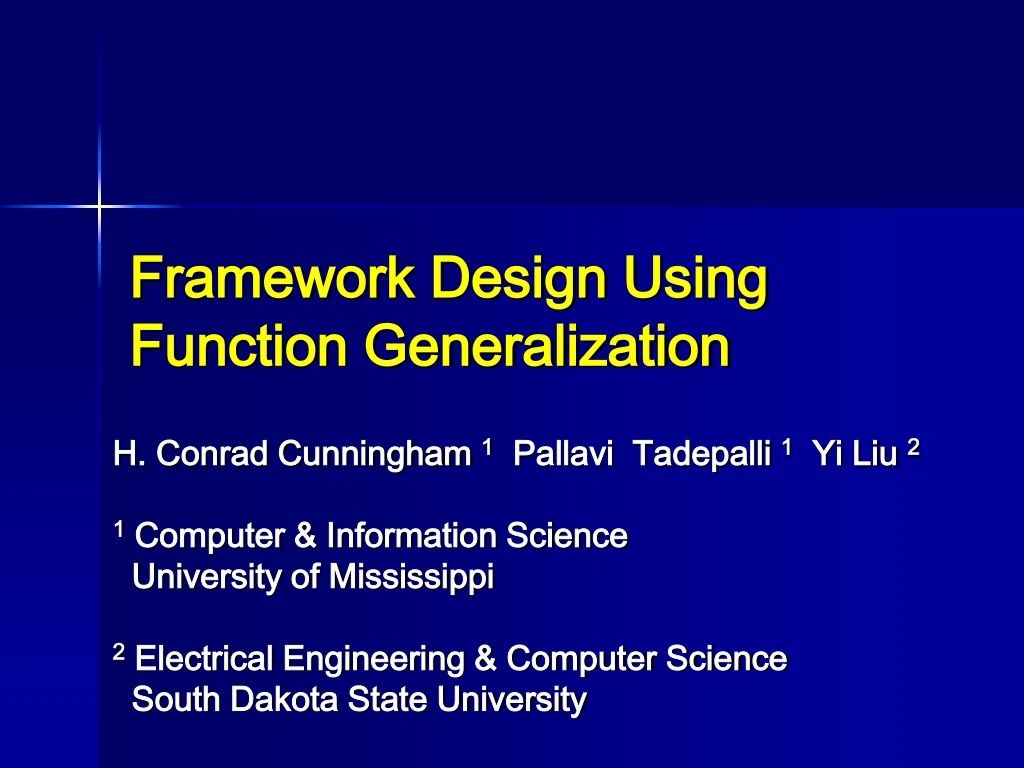 Framework Design Using Function Generalization

H. Conrad Cunningham $^1$ Pallavi Tadepalli $^1$ Yi Liu $^2$

$^1$ Computer & Information Science
University of Mississippi

$^2$ Electrical Engineering & Computer Science
South Dakota State University